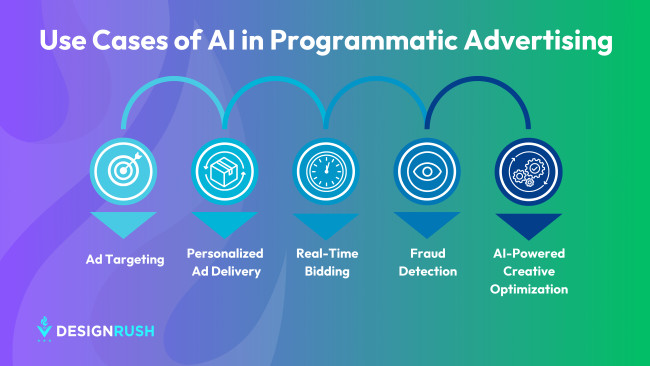 Use Cases of AI in Programmatic Advertising

Ad Targeting

Personalized Ad Delivery

Real-Time Bidding

Fraud Detection

AI-Powered Creative Optimization

DESIGNRUSH